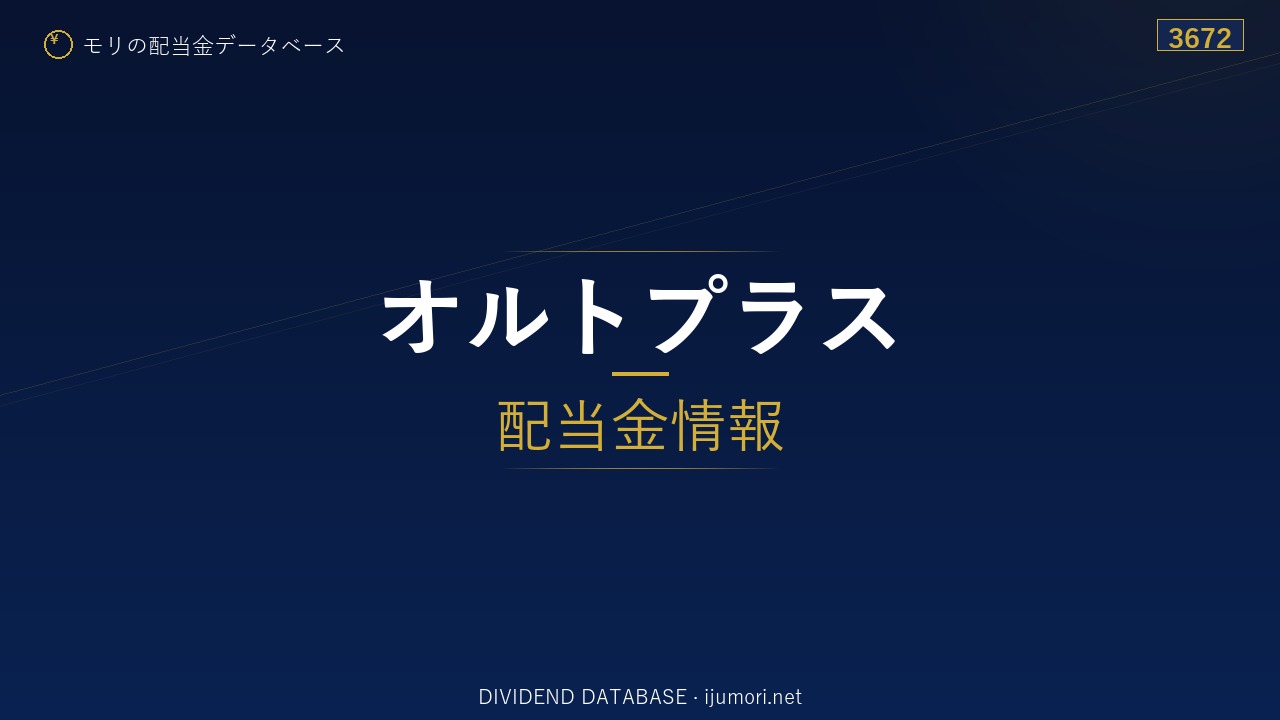 ¥ モリの配当金データベース

3672

オルトプラス

配当金情報

DIVIDEND DATABASE · ijumori.net